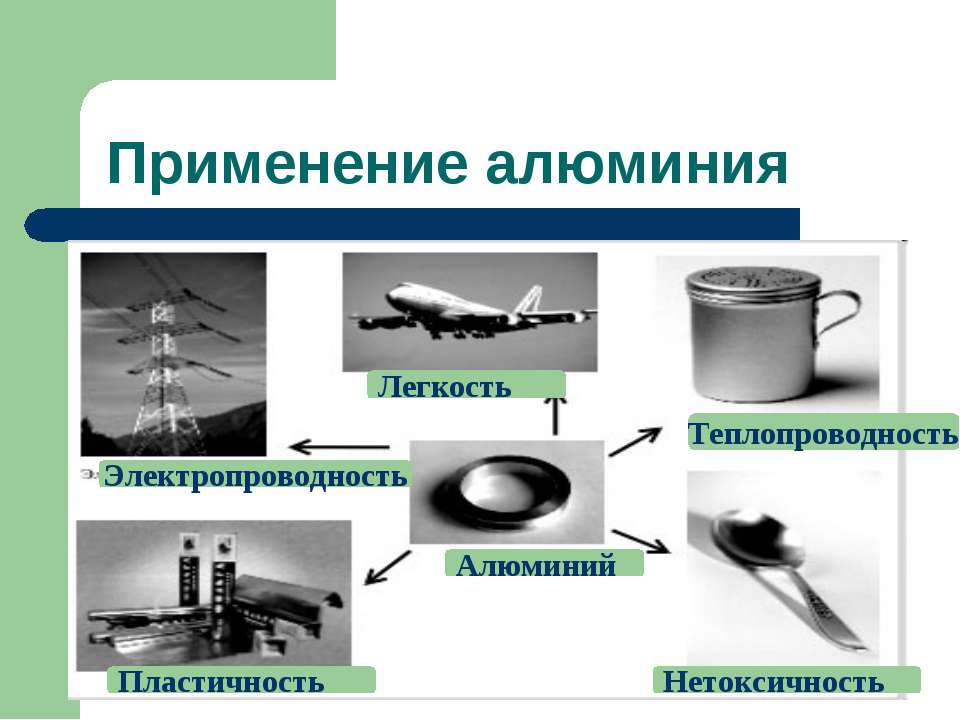 Применение алюминия

Легкость

Теплопроводность

Электропроводность

Алюминий

Пластичность

Нетоксичность